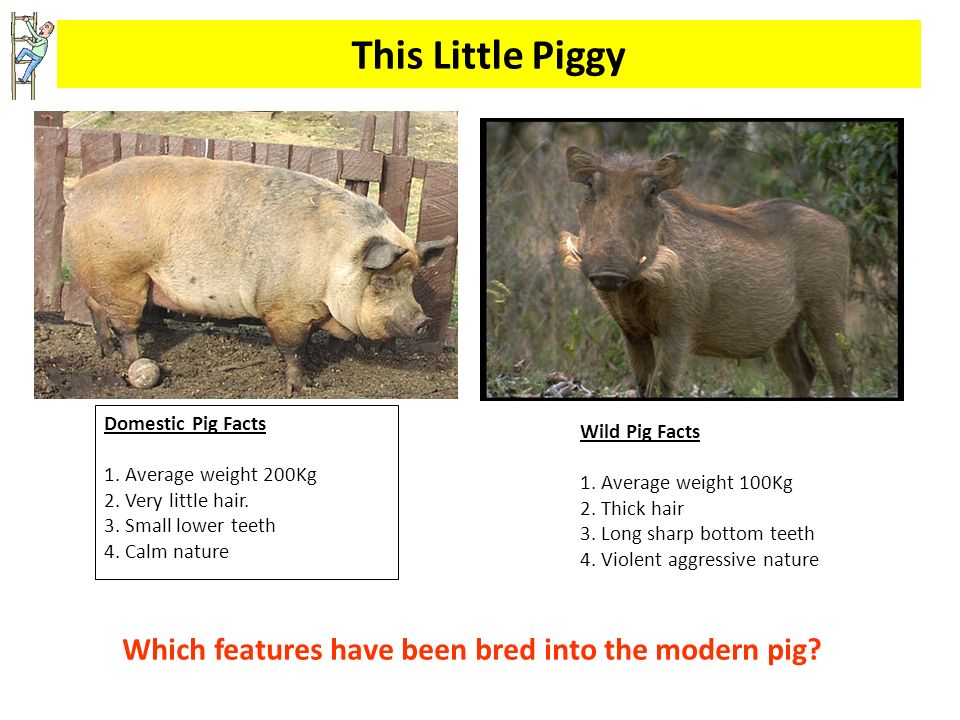 This Little Piggy

Domestic Pig Facts

1. Average weight 200Kg
2. Very little hair.
3. Small lower teeth
4. Calm nature

Wild Pig Facts

1. Average weight 100Kg
2. Thick hair
3. Long sharp bottom teeth
4. Violent aggressive nature

Which features have been bred into the modern pig?